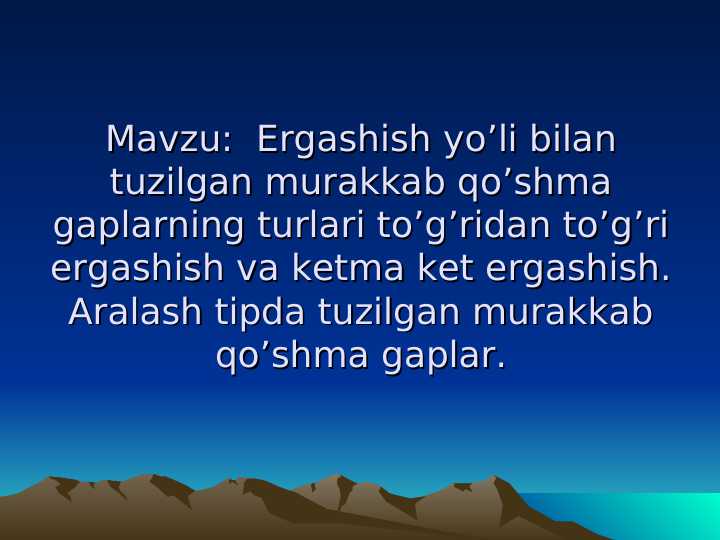 Mavzu:  Ergashish yo’li bilan tuzilgan murakkab qo’shma gaplarning turlari to’g’ridan to’g’ri ergashish va ketma ket ergashish. Aralash tipda tuzilgan murakkab qo’shma gaplar.